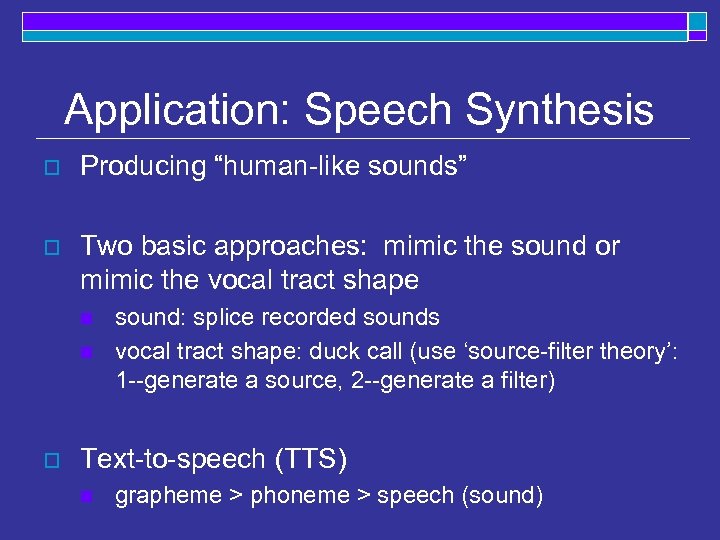 Application: Speech Synthesis

Producing “human-like sounds”

Two basic approaches: mimic the sound or mimic the vocal tract shape

sound: splice recorded sounds

vocal tract shape: duck call (use ‘source-filter theory’: 1--generate a source, 2--generate a filter)

Text-to-speech (TTS)

grapheme > phoneme > speech (sound)